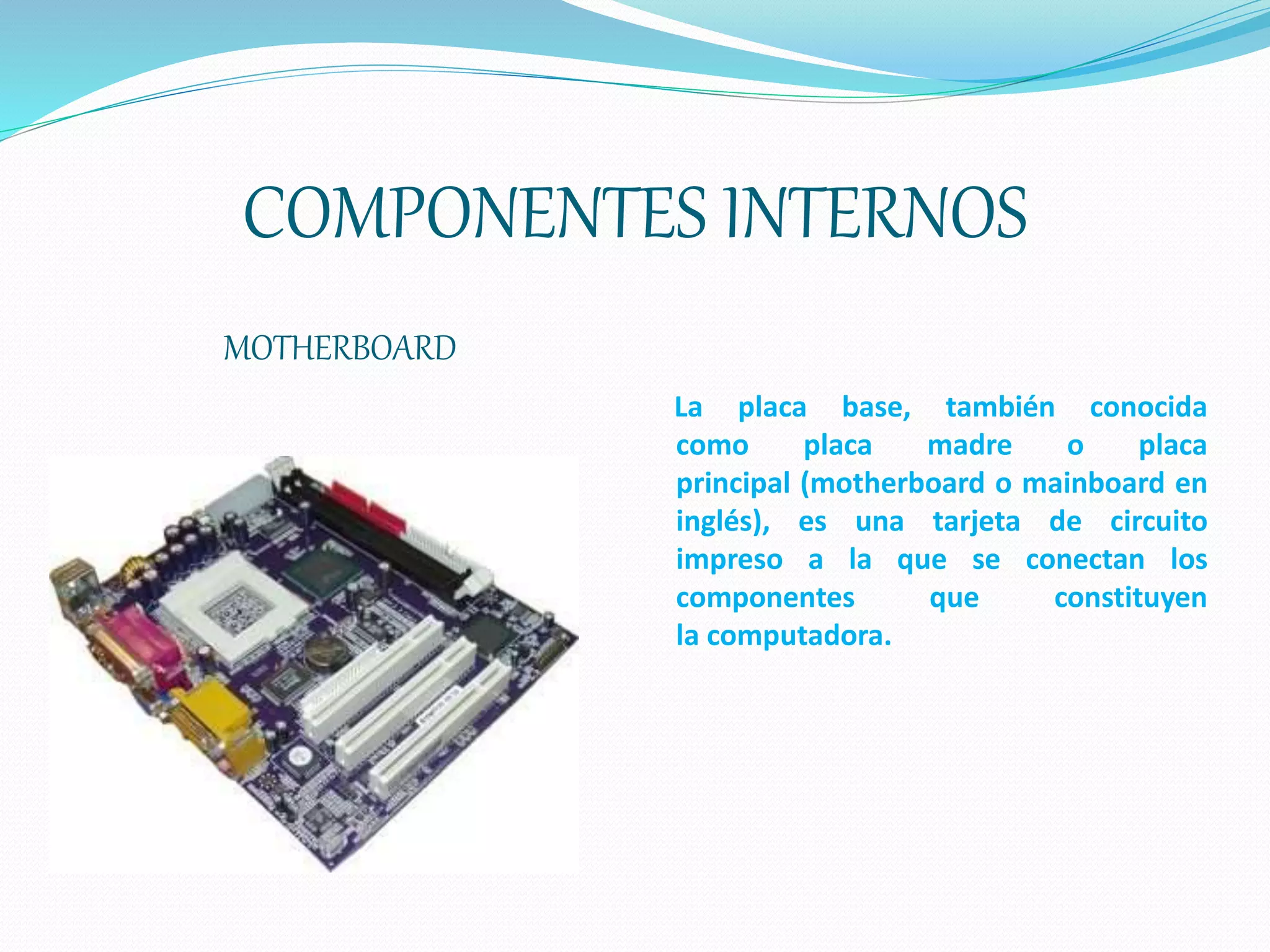 COMPONENTES INTERNOS

MOTHERBOARD

La placa base, también conocida como placa madre o placa principal (motherboard o mainboard en inglés), es una tarjeta de circuito impreso a la que se conectan los componentes que constituyen la computadora.